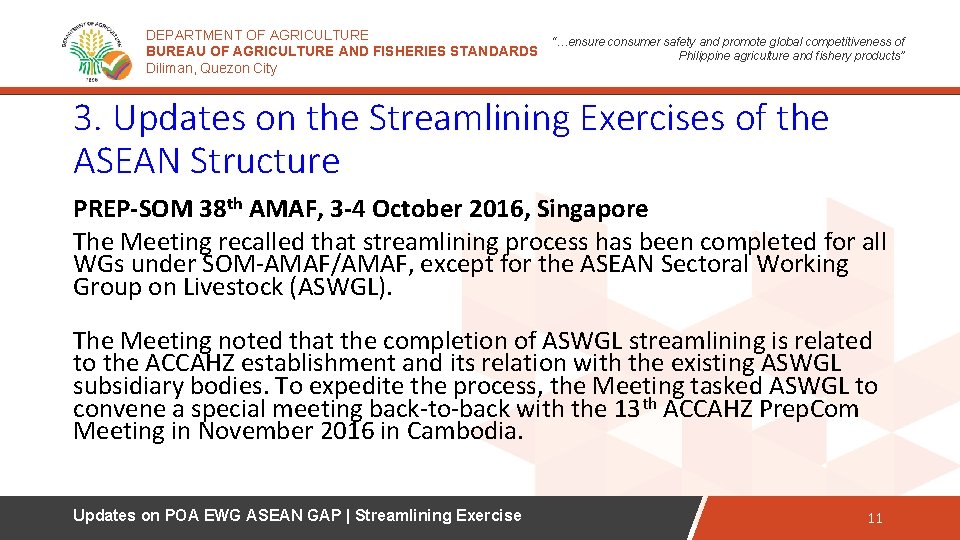 DEPARTMENT OF AGRICULTURE
BUREAU OF AGRICULTURE AND FISHERIES STANDARDS
Diliman, Quezon City

"…ensure consumer safety and promote global competitiveness of Philippine agriculture and fishery products"

3. Updates on the Streamlining Exercises of the ASEAN Structure

PREP-SOM 38$^{th}$ AMAF, 3-4 October 2016, Singapore

The Meeting recalled that streamlining process has been completed for all WGs under SOM-AMAF/AMAF, except for the ASEAN Sectoral Working Group on Livestock (ASWGL).

The Meeting noted that the completion of ASWGL streamlining is related to the ACCAHZ establishment and its relation with the existing ASWGL subsidiary bodies. To expedite the process, the Meeting tasked ASWGL to convene a special meeting back-to-back with the 13$^{th}$ ACCAHZ PrepCom Meeting in November 2016 in Cambodia.

Updates on POA EWG ASEAN GAP | Streamlining Exercise

11